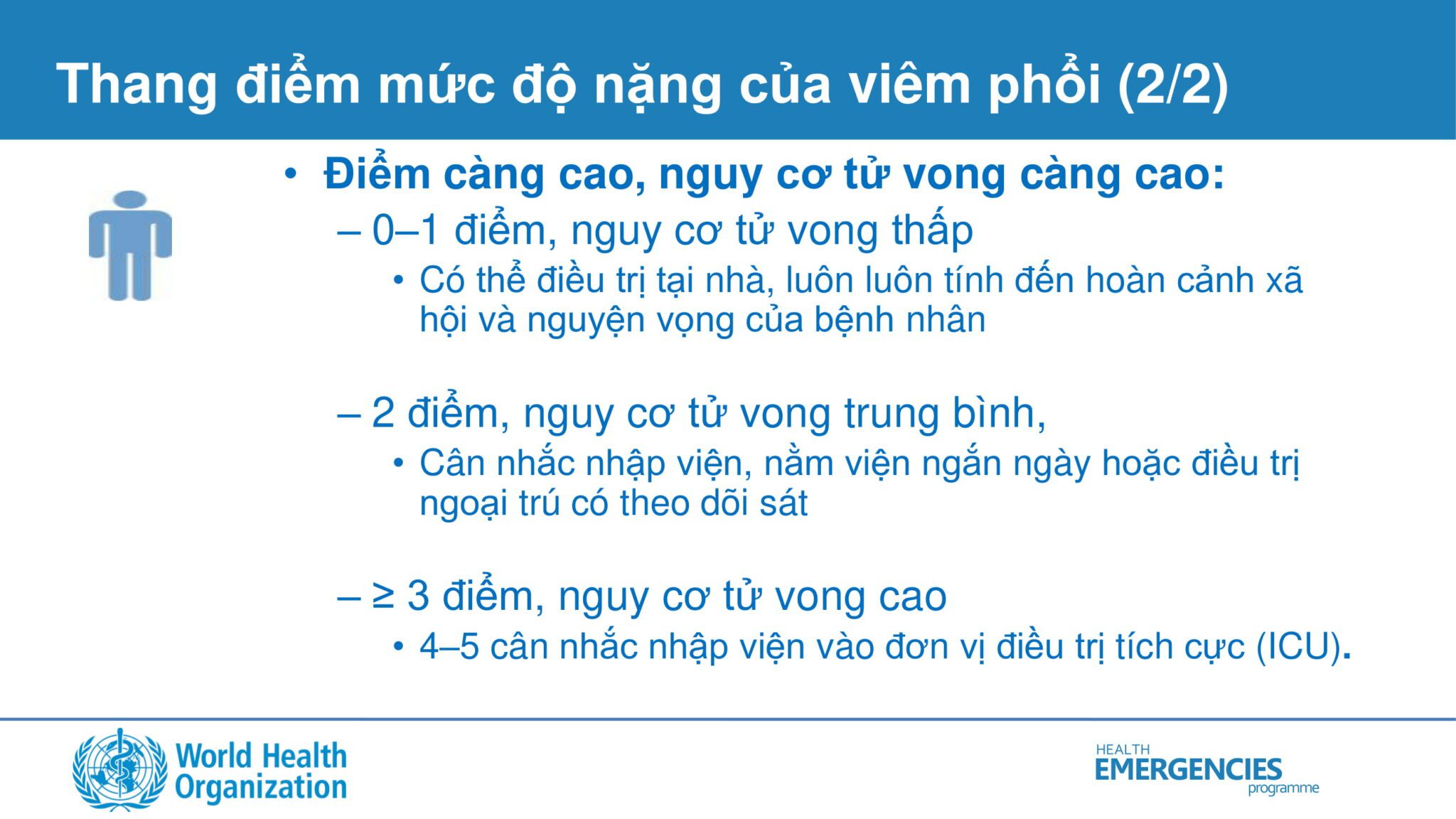 Thang điểm mức độ nặng của viêm phổi (2/2)

• Điểm càng cao, nguy cơ tử vong càng cao:

– 0–1 điểm, nguy cơ tử vong thấp

• Có thể điều trị tại nhà, luôn luôn tính đến hoàn cảnh xã hội và nguyện vọng của bệnh nhân

– 2 điểm, nguy cơ tử vong trung bình,

• Cân nhắc nhập viện, nằm viện ngắn ngày hoặc điều trị ngoại trú có theo dõi sát

– ≥ 3 điểm, nguy cơ tử vong cao

• 4–5 cân nhắc nhập viện vào đơn vị điều trị tích cực (ICU).

World Health Organization

HEALTH EMERGENCIES programme